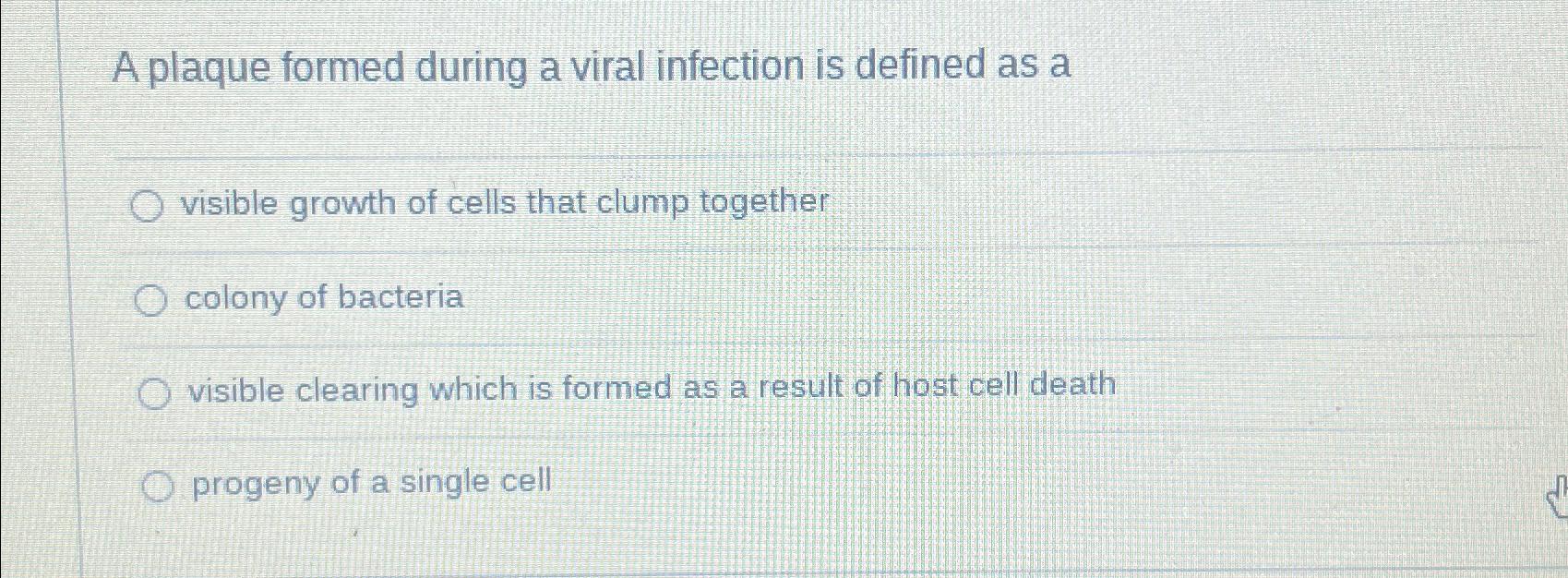 A plaque formed during a viral infection is defined as a

visible growth of cells that clump together

colony of bacteria

visible clearing which is formed as a result of host cell death

progeny of a single cell